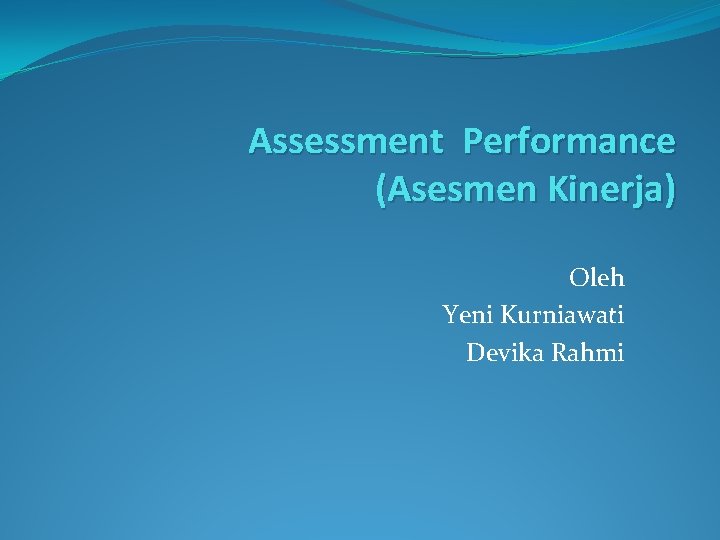 Assessment Performance
(Asesmen Kinerja)

Oleh
Yeni Kurniawati
Devika Rahmi